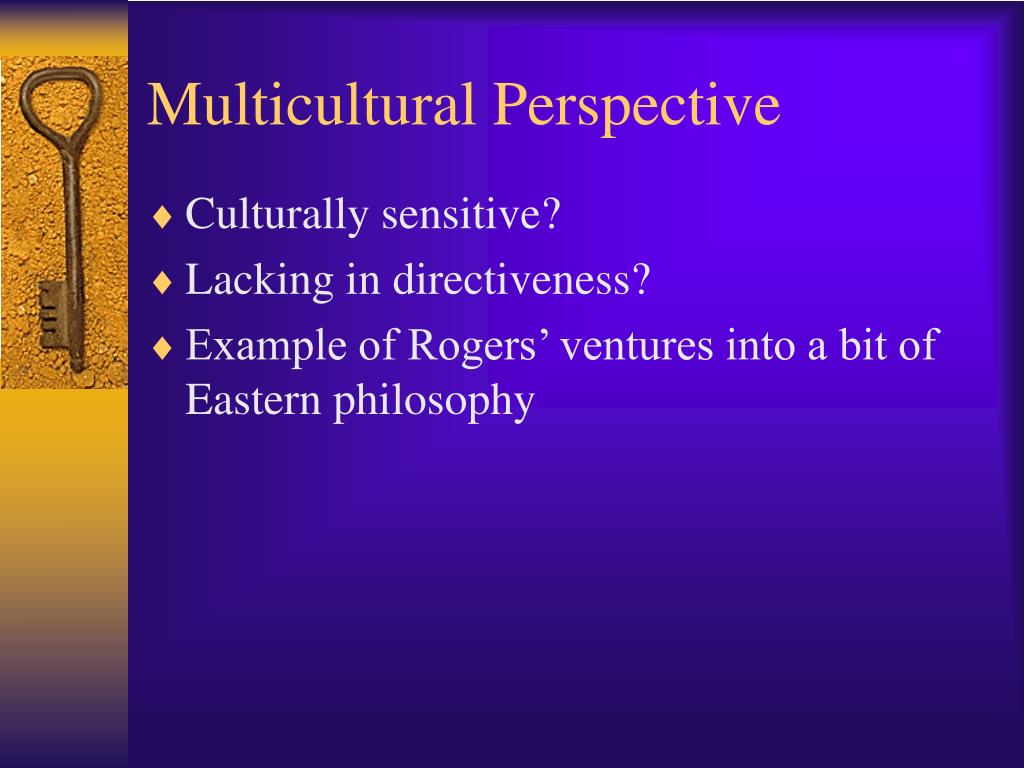 Multicultural Perspective

♦ Culturally sensitive?
♦ Lacking in directiveness?
♦ Example of Rogers’ ventures into a bit of Eastern philosophy